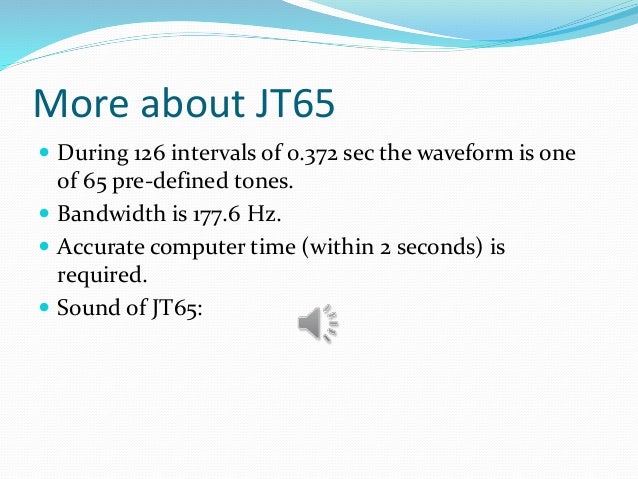 More about JT65

- During 126 intervals of 0.372 sec the waveform is one of 65 pre-defined tones.
- Bandwidth is 177.6 Hz.
- Accurate computer time (within 2 seconds) is required.
- Sound of JT65: